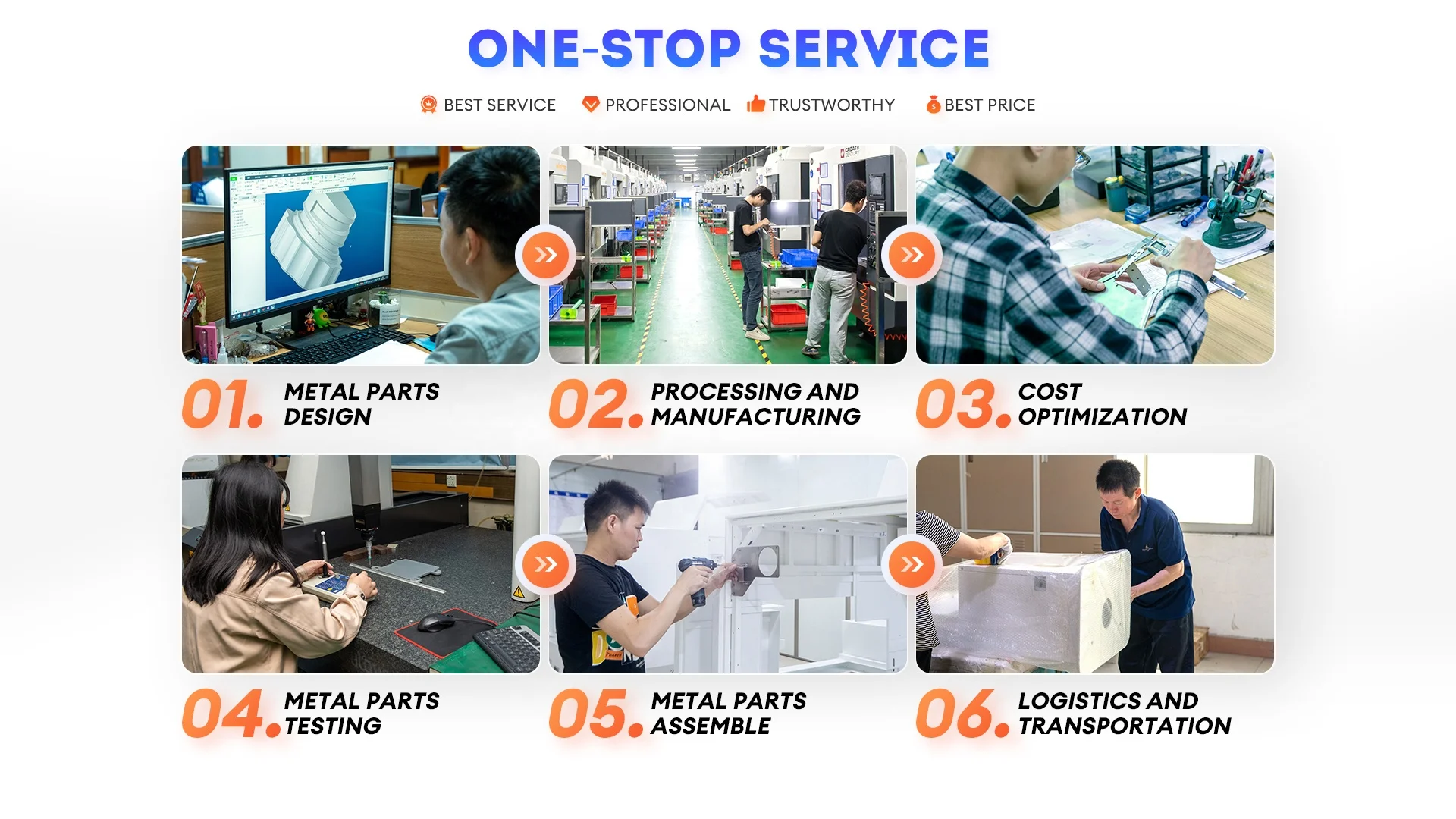 ONE-STOP SERVICE

BEST SERVICE PROFESSIONAL TRUSTWORTHY BEST PRICE

01. METAL PARTS DESIGN

02. PROCESSING AND MANUFACTURING

03. COST OPTIMIZATION

04. METAL PARTS TESTING

05. METAL PARTS ASSEMBLE

06. LOGISTICS AND TRANSPORTATION